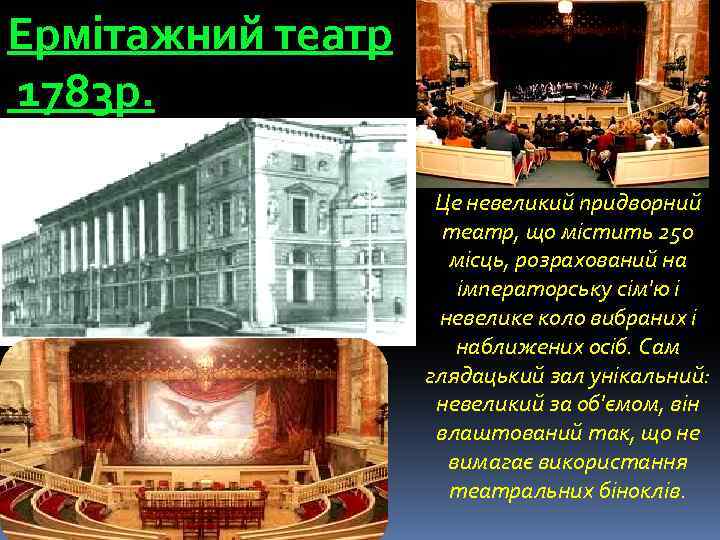 Ермітажний театр 1783р.

Це невеликий придворний театр, що містить 250 місць, розрахований на імператорську сім'ю і невелике коло вибраних і наближених осіб. Сам глядацький зал унікальний: невеликий за об'ємом, він влаштований так, що не вимагає використання театральних біноклів.